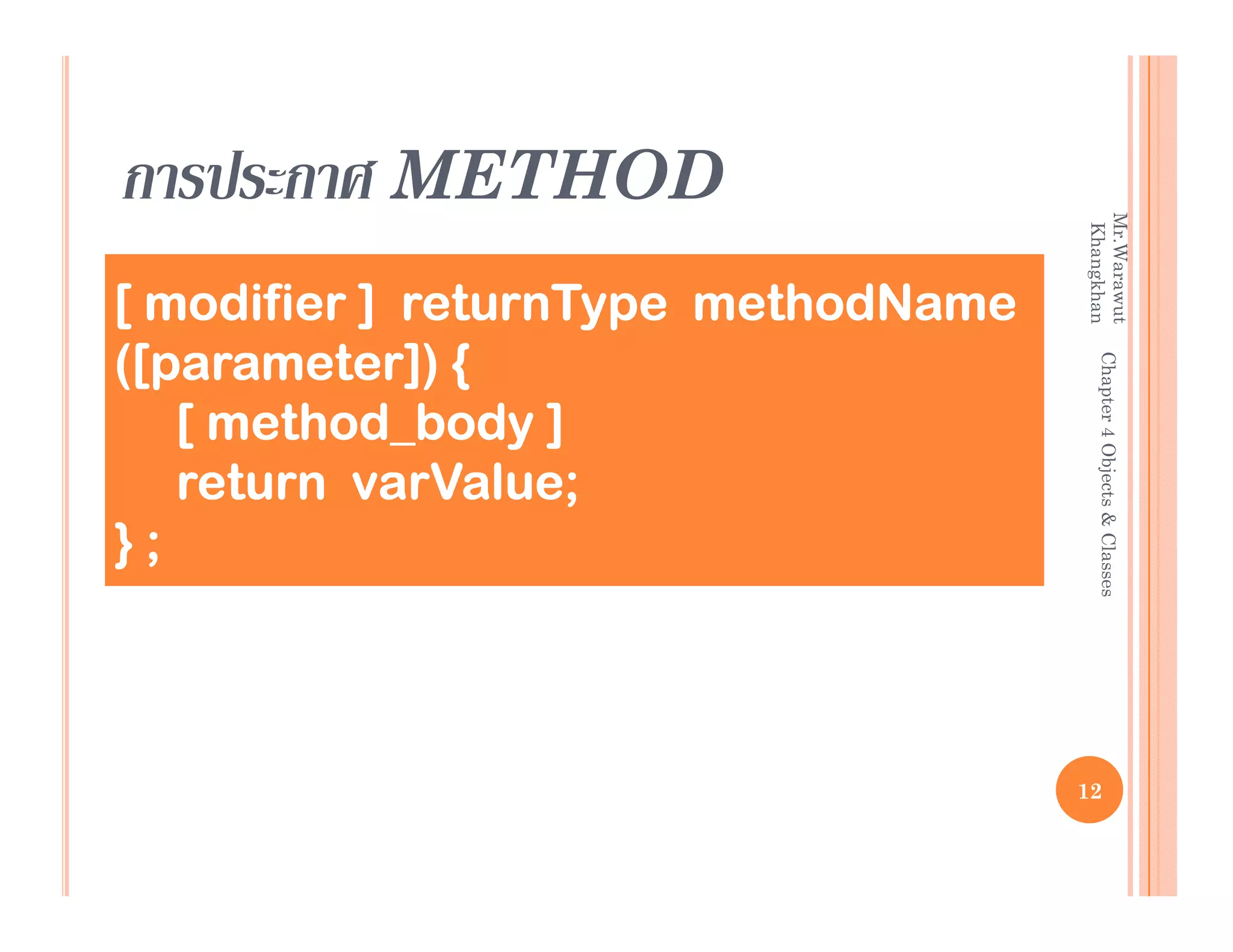 การประกาศ METHOD

[ modifier ] returnType methodName ([parameter]) {
[ method_body ]
return varValue;
} ;

Mr.Warawut Khangkhan Chapter 4 Objects & Classes

12